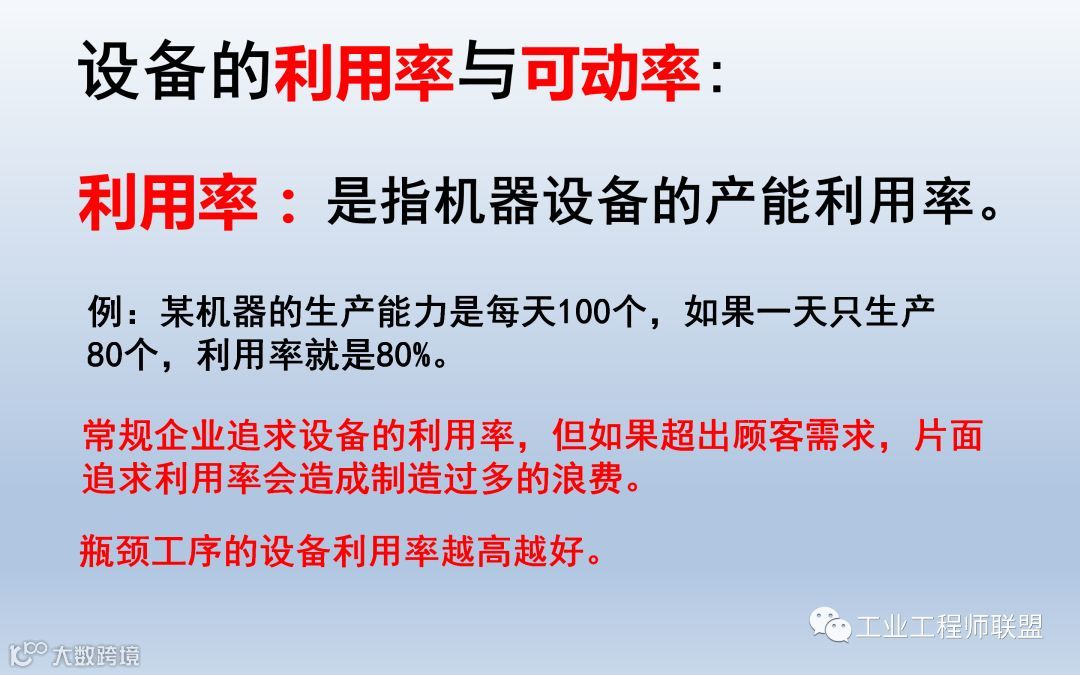 设备的利用率与可动率：

利用率：是指机器设备的产能利用率。

例：某机器的生产能力是每天100个，如果一天只生产80个，利用率就是80%。

常规企业追求设备的利用率，但如果超出顾客需求，片面追求利用率会造成制造过多的浪费。

瓶颈工序的设备利用率越高越好。

工业工程师联盟

大数跨境